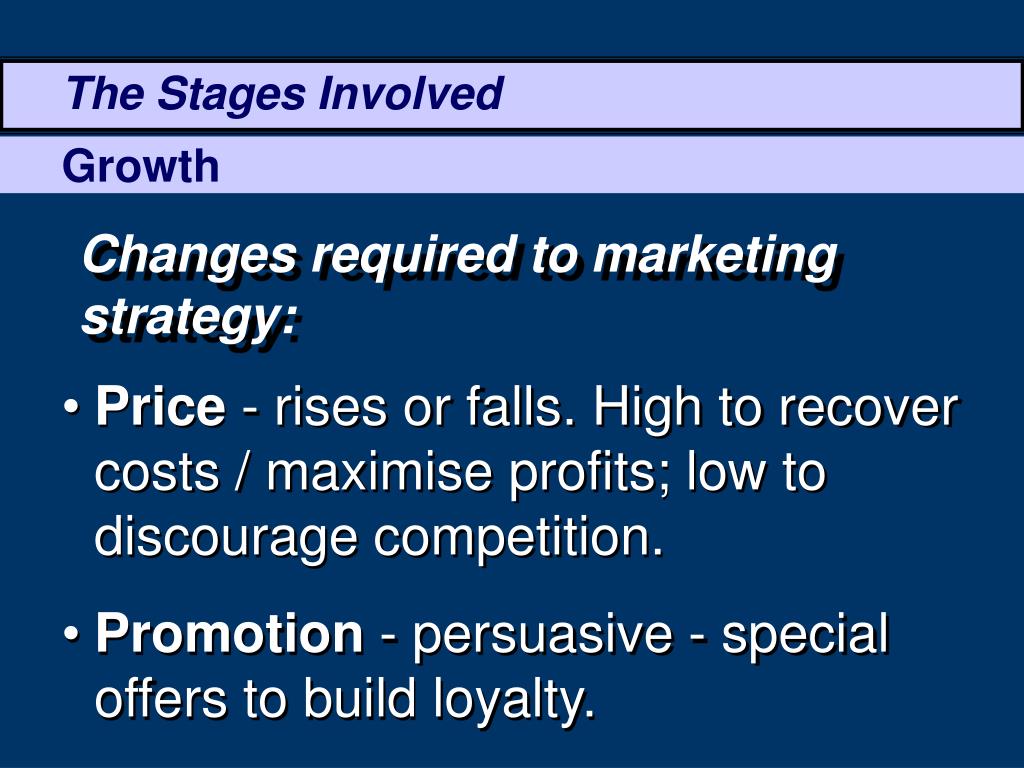 The Stages Involved

Growth

Changes required to marketing strategy:

• Price - rises or falls. High to recover costs / maximise profits; low to discourage competition.

• Promotion - persuasive - special offers to build loyalty.